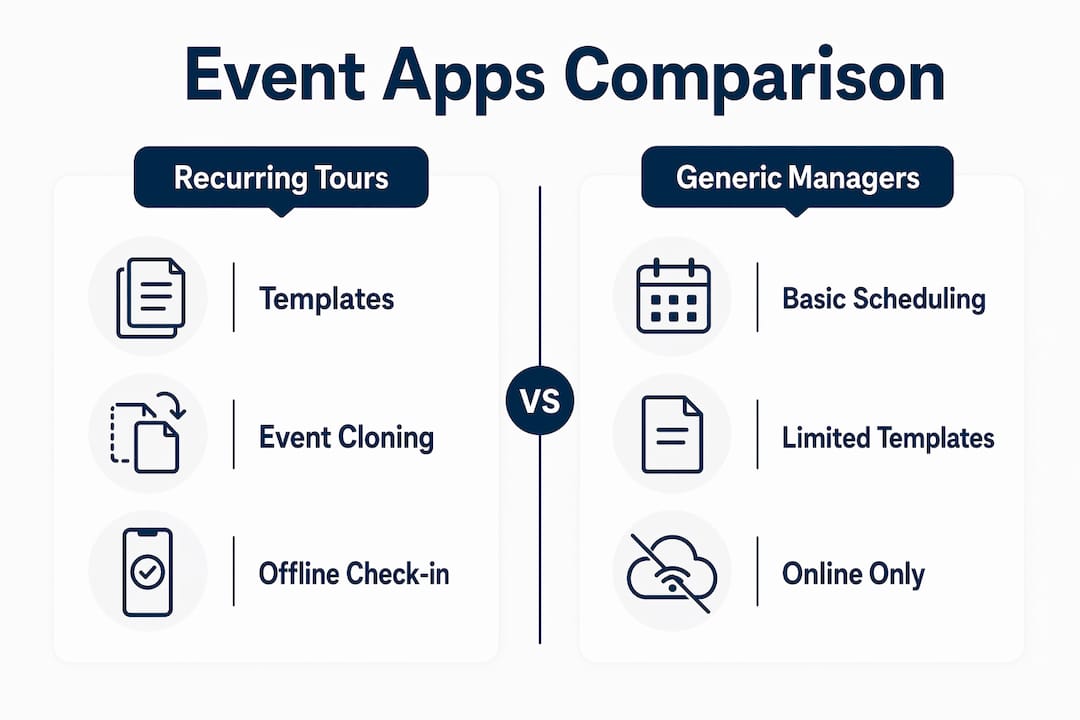 Event Apps Comparison

Recurring Tours

Templates

Event Cloning

Offline Check-in

VS

Generic Managers

Basic Scheduling

Limited Templates

Online Only